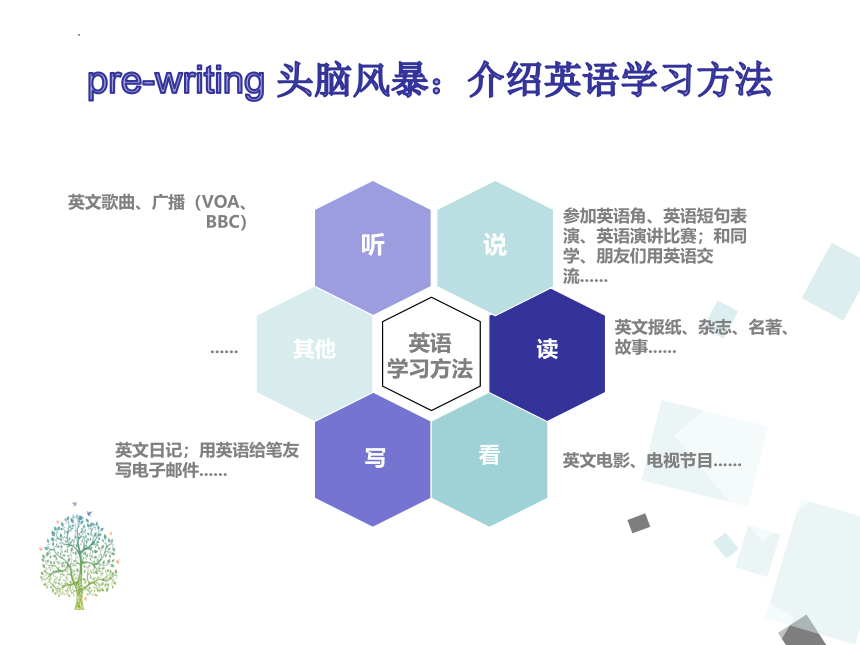 pre-writing 头脑风暴：介绍英语学习方法

英文歌曲、广播（VOA、BBC）

听

说

参加英语角、英语短句表演、英语演讲比赛；和同学、朋友们用英语交流……

……

其他

英语学习方法

读

英文报纸、杂志、名著、故事……

英文日记；用英语给笔友写电子邮件……

写

看

英文电影、电视节目……